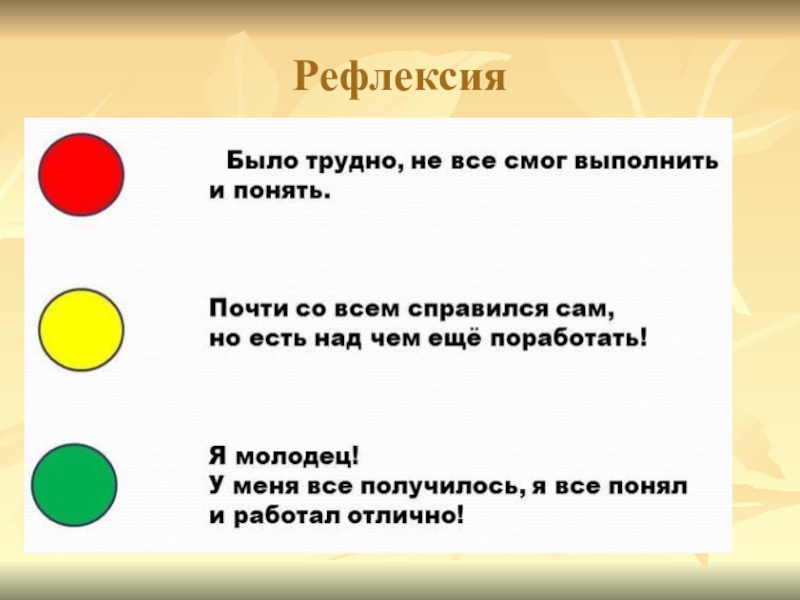 Рефлексия

Было трудно, не все смог выполнить и понять.

Почти со всем справился сам, но есть над чем ещё поработать!

Я молодец!
У меня все получилось, я все понял и работал отлично!